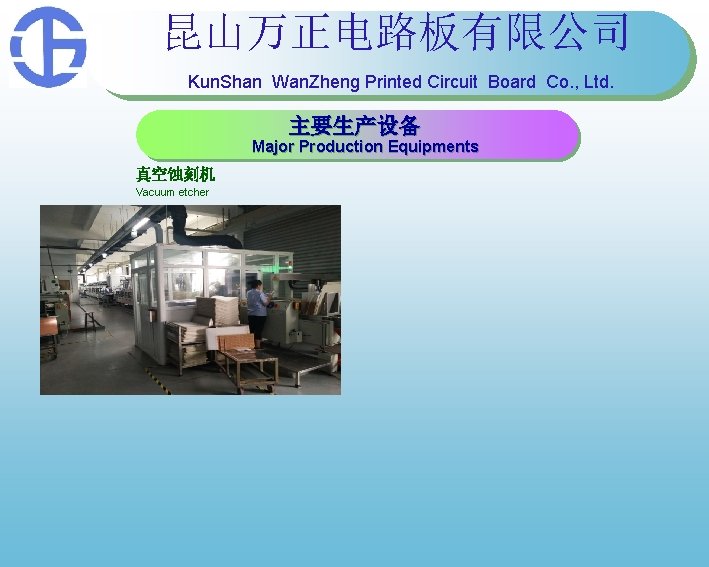 昆山万正电路板有限公司

KunShan WanZheng Printed Circuit Board Co., Ltd.

主要生产设备
Major Production Equipments

真空蚀刻机
Vacuum etcher